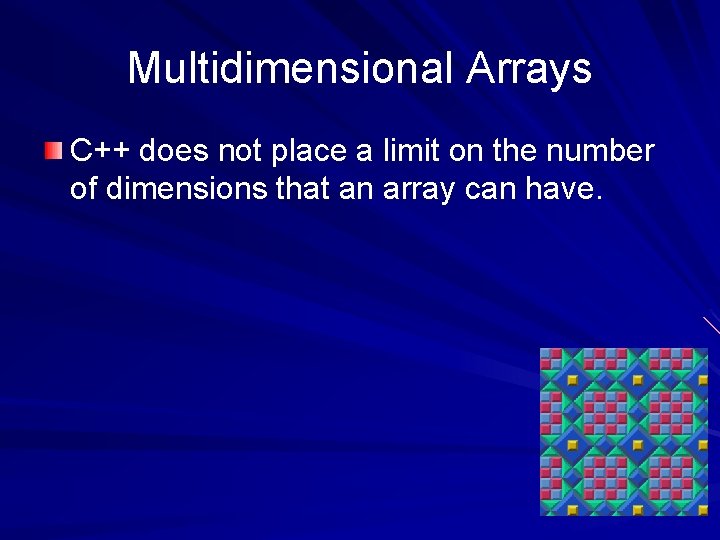 Multidimensional Arrays

C++ does not place a limit on the number of dimensions that an array can have.